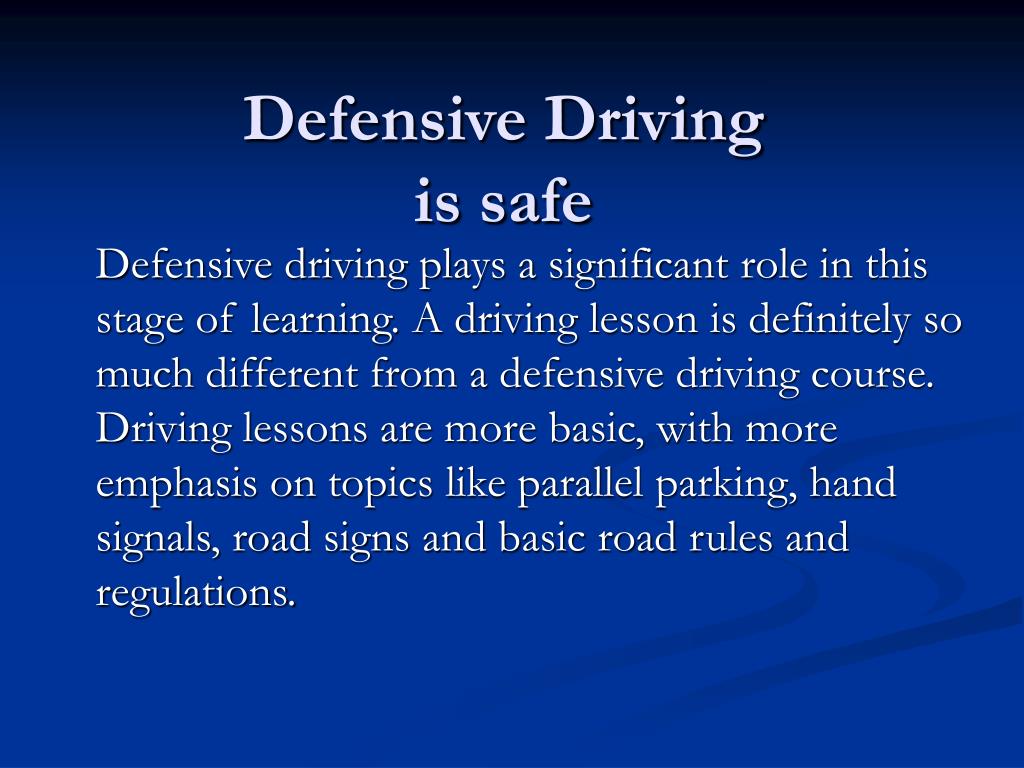 Defensive Driving
is safe

Defensive driving plays a significant role in this stage of learning. A driving lesson is definitely so much different from a defensive driving course. Driving lessons are more basic, with more emphasis on topics like parallel parking, hand signals, road signs and basic road rules and regulations.